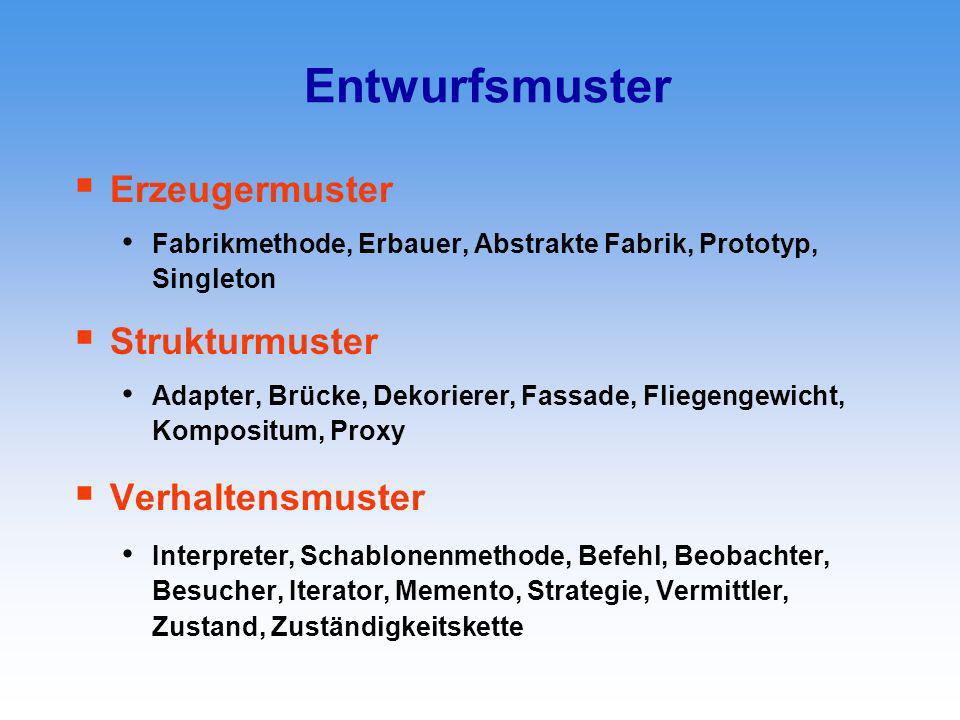 Entwurfsmuster

▪ Erzeugermuster

• Fabrikmethode, Erbauer, Abstrakte Fabrik, Prototyp, Singleton

▪ Strukturmuster

• Adapter, Brücke, Dekorierer, Fassade, Fliegengewicht, Kompositum, Proxy

▪ Verhaltensmuster

• Interpreter, Schablonenmethode, Befehl, Beobachter, Besucher, Iterator, Memento, Strategie, Vermittler, Zustand, Zuständigkeitskette